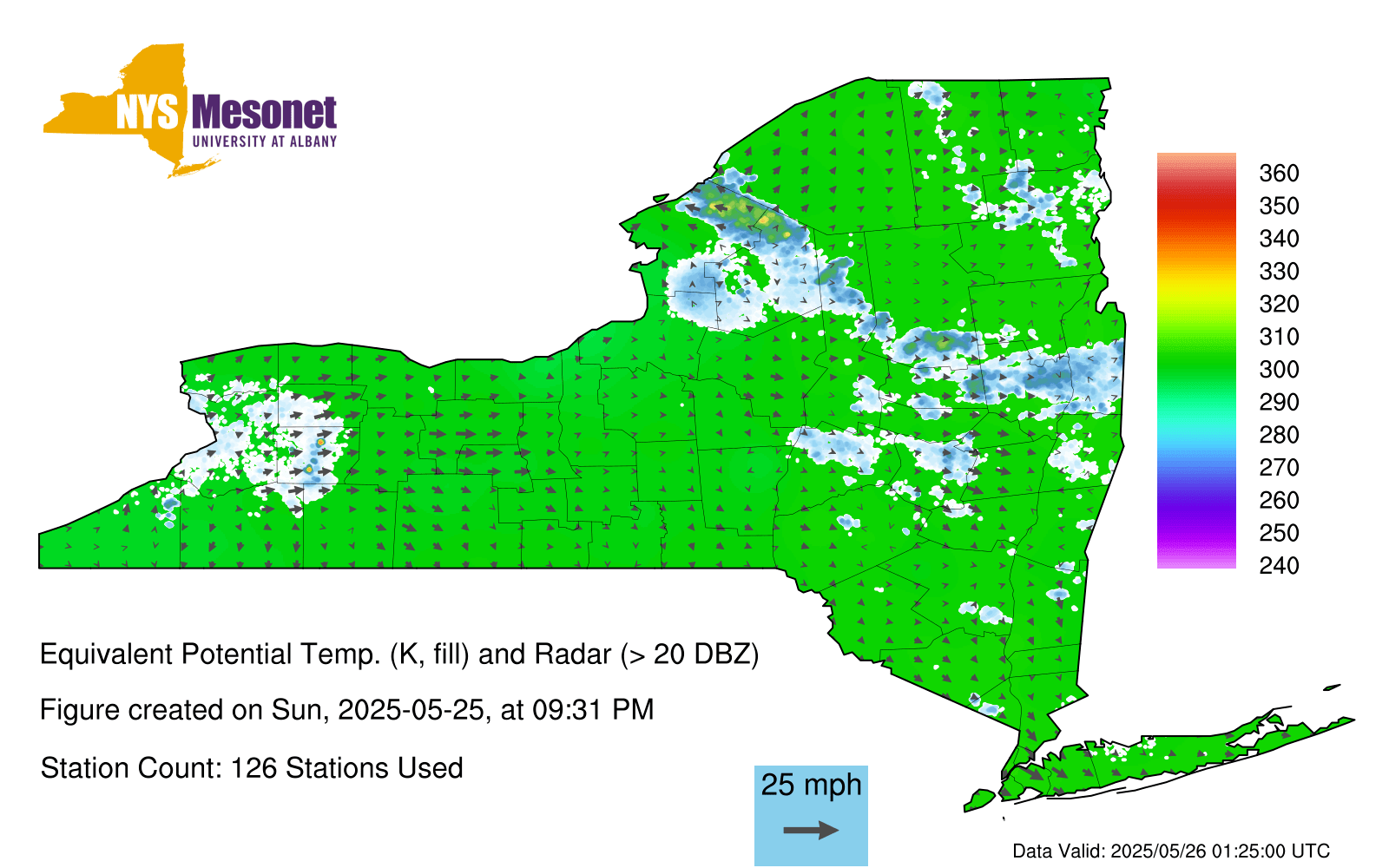 NYS Mesonet
UNIVERSITY AT ALBANY

360
350
340
330
320
310
300
290
280
270
260
250
240

Equivalent Potential Temp. (K, fill) and Radar (> 20 DBZ)

Figure created on Sun, 2025-05-25, at 09:31 PM

Station Count: 126 Stations Used

25 mph

Data Valid: 2025/05/26 01:25:00 UTC